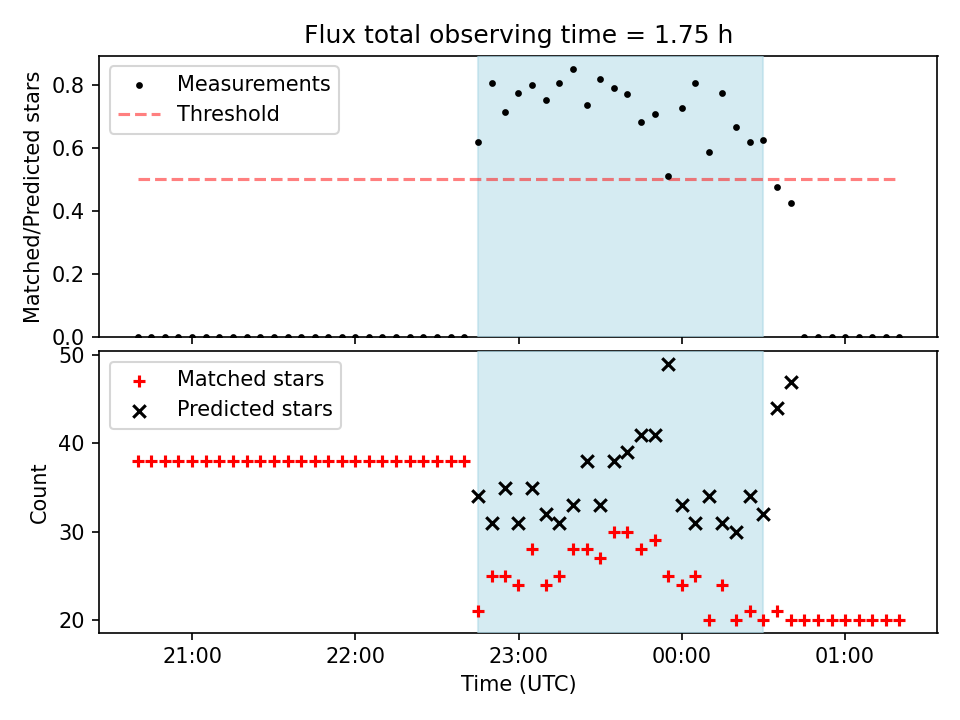 Flux total observing time = 1.75 h

Measurements
Threshold

Matched/Predicted stars

0.8
0.6
0.4
0.2
0.0

Matched stars
Predicted stars

Count

50
40
30
20

21:00
22:00
23:00
00:00
01:00

Time (UTC)